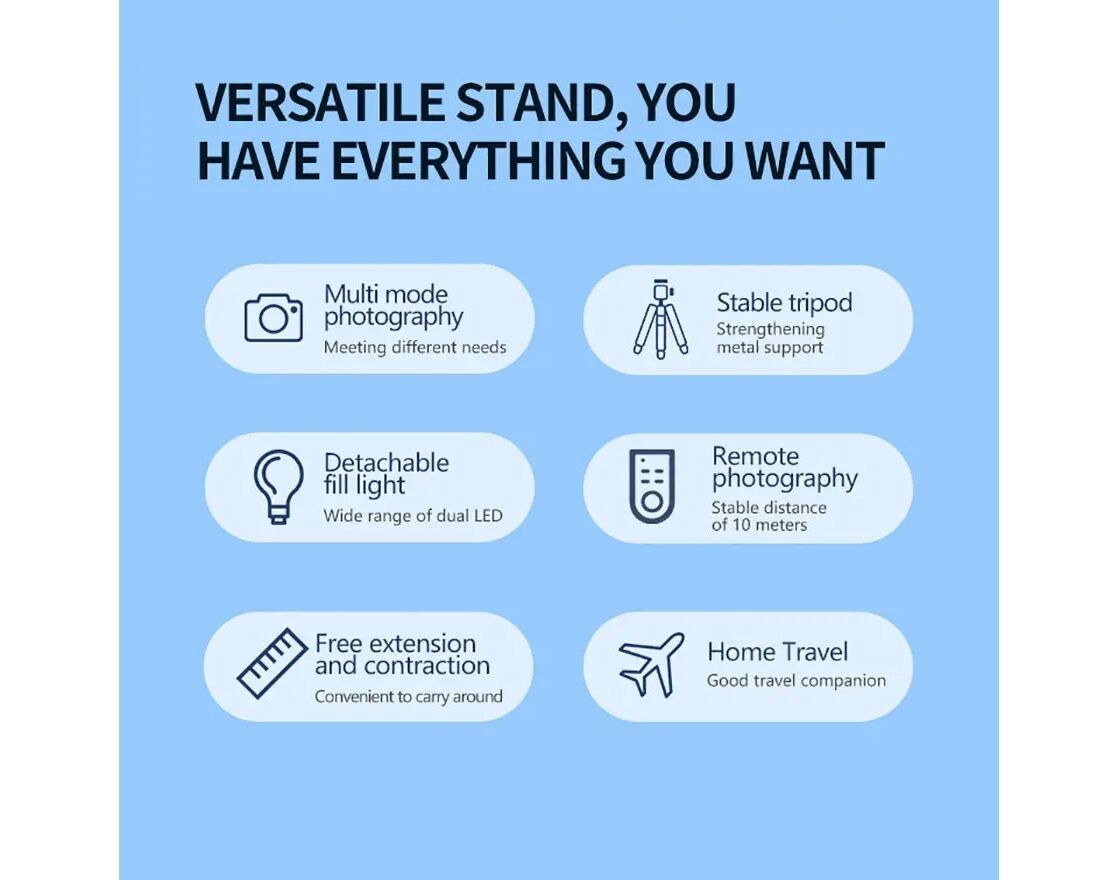 VERSATILE STAND, YOU HAVE EVERYTHING YOU WANT

Multi mode photography
Meeting different needs

Stable tripod
Strengthening metal support

Detachable fill light
Wide range of dual LED

Remote photography
Stable distance of 10 meters

Free extension and contraction
Convenient to carry around

Home Travel
Good travel companion